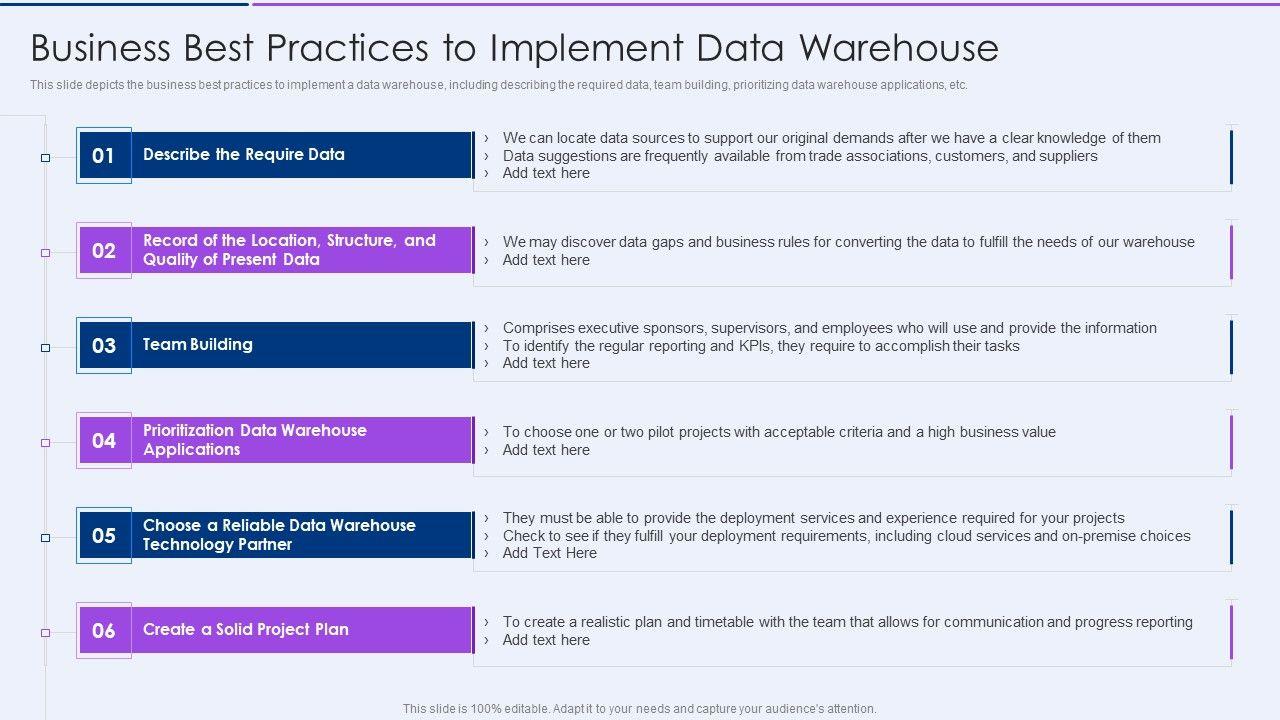 Business Best Practices to Implement Data Warehouse

This slide depicts the business best practices to implement a data warehouse, including describing the required data, team building, prioritizing data warehouse applications, etc.

01 Describe the Require Data

› We can locate data sources to support our original demands after we have a clear knowledge of them
› Data suggestions are frequently available from trade associations, customers, and suppliers
› Add text here

02 Record of the Location, Structure, and Quality of Present Data

› We may discover data gaps and business rules for converting the data to fulfill the needs of our warehouse
› Add text here

03 Team Building

› Comprises executive sponsors, supervisors, and employees who will use and provide the information
› To identify the regular reporting and KPIs, they require to accomplish their tasks
› Add text here

04 Prioritization Data Warehouse Applications

› To choose one or two pilot projects with acceptable criteria and a high business value
› Add text here

05 Choose a Reliable Data Warehouse Technology Partner

› They must be able to provide the deployment services and experience required for your projects
› Check to see if they fulfill your deployment requirements, including cloud services and on-premise choices
› Add Text Here

06 Create a Solid Project Plan

› To create a realistic plan and timetable with the team that allows for communication and progress reporting
› Add text here

This slide is 100% editable. Adapt it to your needs and capture your audience's attention.